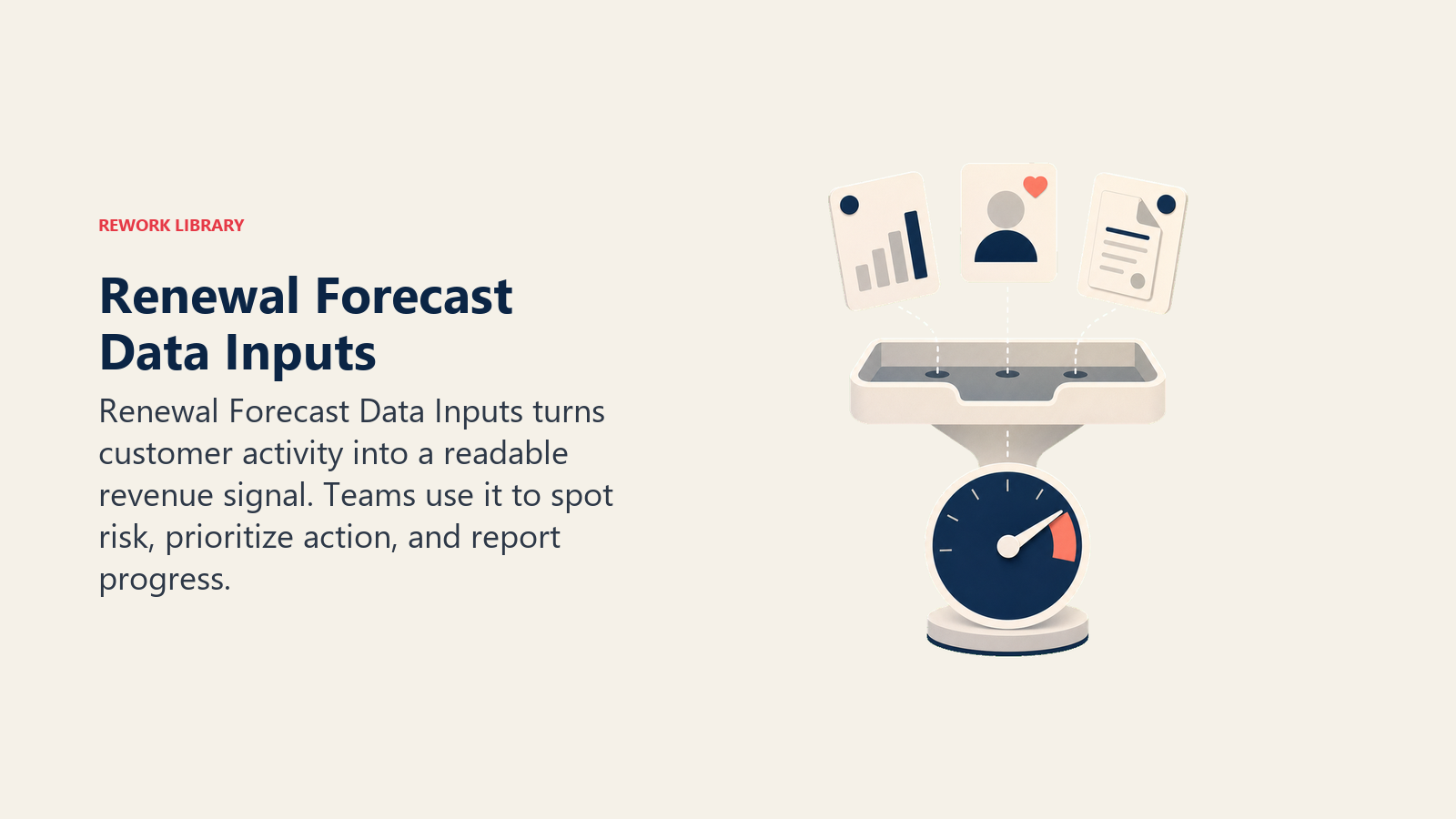 REWORK LIBRARY

Renewal Forecast Data Inputs

Renewal Forecast Data Inputs turns customer activity into a readable revenue signal. Teams use it to spot risk, prioritize action, and report progress.